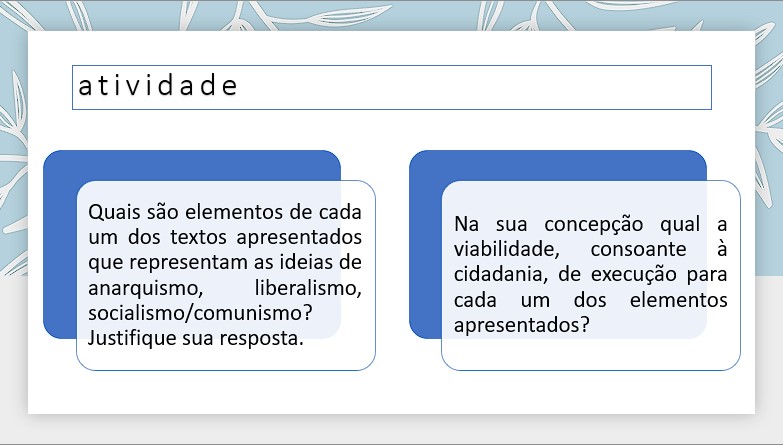 atividade

Quais são elementos de cada um dos textos apresentados que representam as ideias de anarquismo, liberalismo, socialismo/comunismo? Justifique sua resposta.

Na sua concepção qual a viabilidade, consoante à cidadania, de execução para cada um dos elementos apresentados?